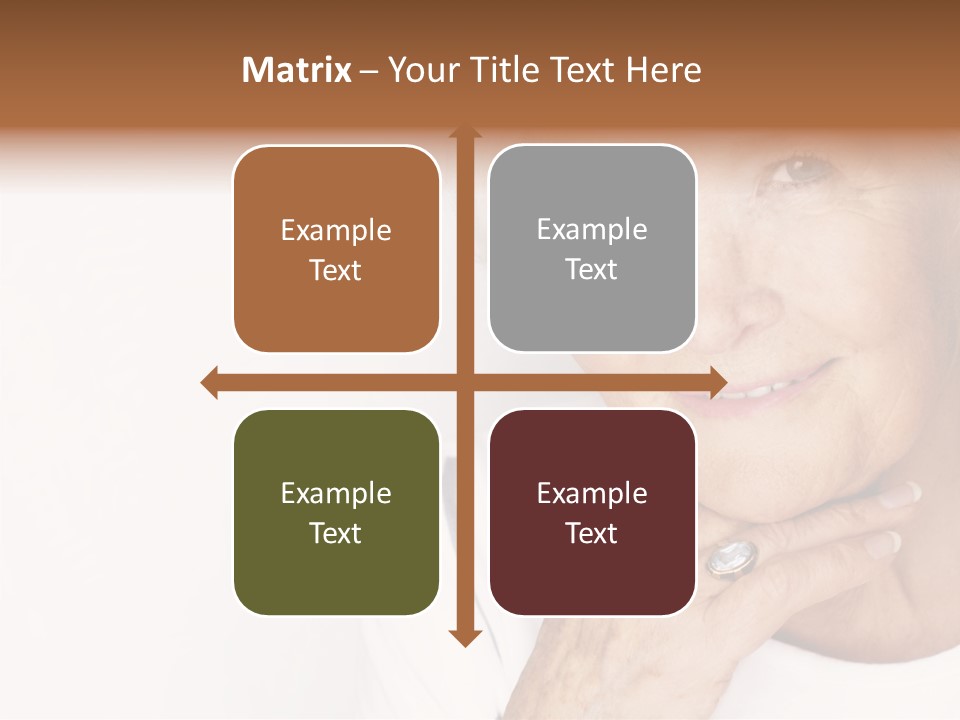 Matrix – Your Title Text Here

Example Text

Example Text

Example Text

Example Text